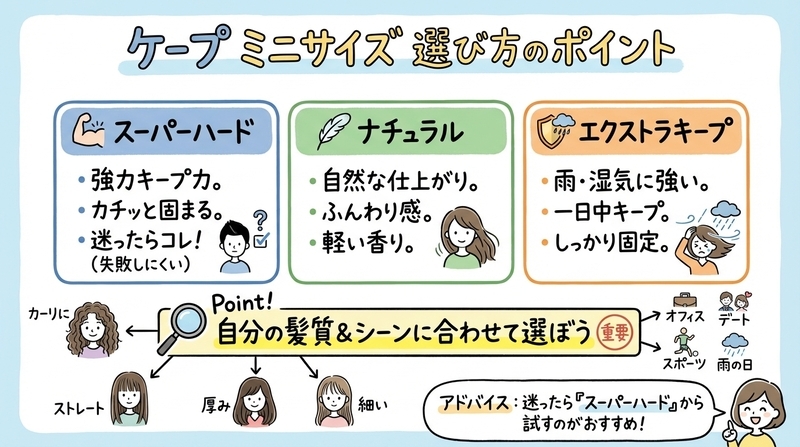 ケープ ミニサイズ 選び方のポイント

スーパーハード

• 強力キープ力。
• カチッと固まる。
• 迷ったらコレ!
(失敗しにくい)

?

ナチュラル

• 自然な仕上がり。
• ふんわり感。
• 軽い香り。

エクストラキープ

• 雨・湿気に強い。
• 一日中キープ。
• しっかり固定。

Point!
自分の髪質&シーンに合わせて選ぼう 重要

カーリに

ストレート

厚み

細い

オフィス

デート

スポーツ

雨の日

アドバイス:迷ったら『スーパーハード』から試すのがおすすめ!